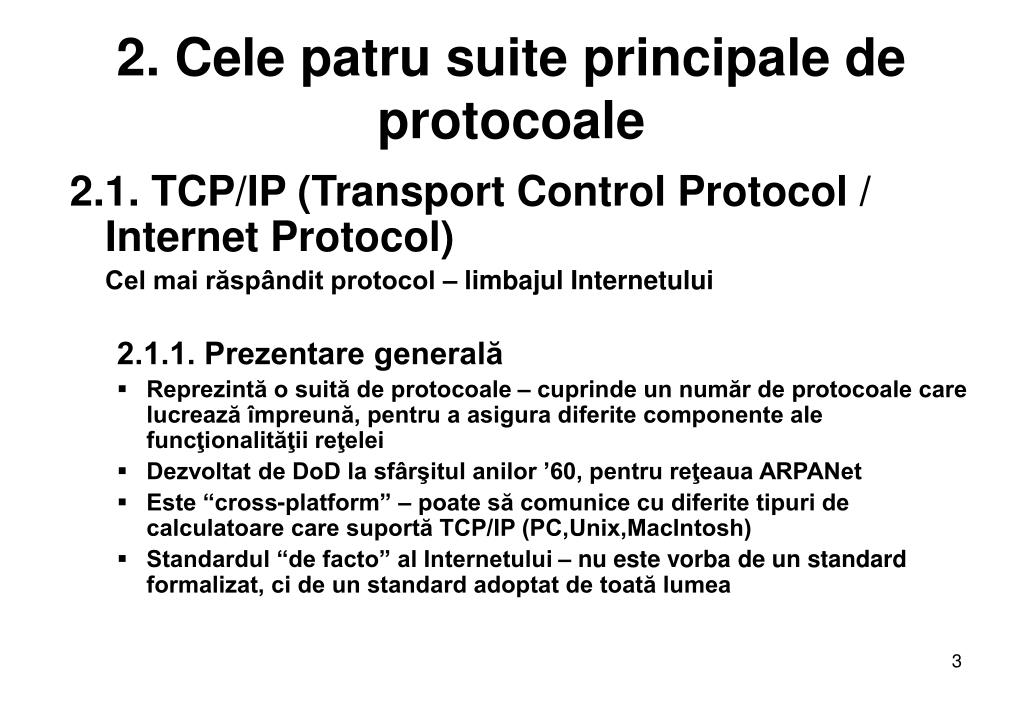 2. Cele patru suite principale de protocoale

2.1. TCP/IP (Transport Control Protocol / Internet Protocol)
Cel mai răspândit protocol – limbajul Internetului

2.1.1. Prezentare generală
▪ Reprezintă o suită de protocoale – cuprinde un număr de protocoale care lucrează împreună, pentru a asigura diferite componente ale funcţionalităţii reţelei
▪ Dezvoltat de DoD la sfârşitul anilor ’60, pentru reţeaua ARPANet
▪ Este “cross-platform” – poate să comunice cu diferite tipuri de calculatoare care suportă TCP/IP (PC,Unix,MacIntosh)
▪ Standardul “de facto” al Internetului – nu este vorba de un standard formalizat, ci de un standard adoptat de toată lumea

3